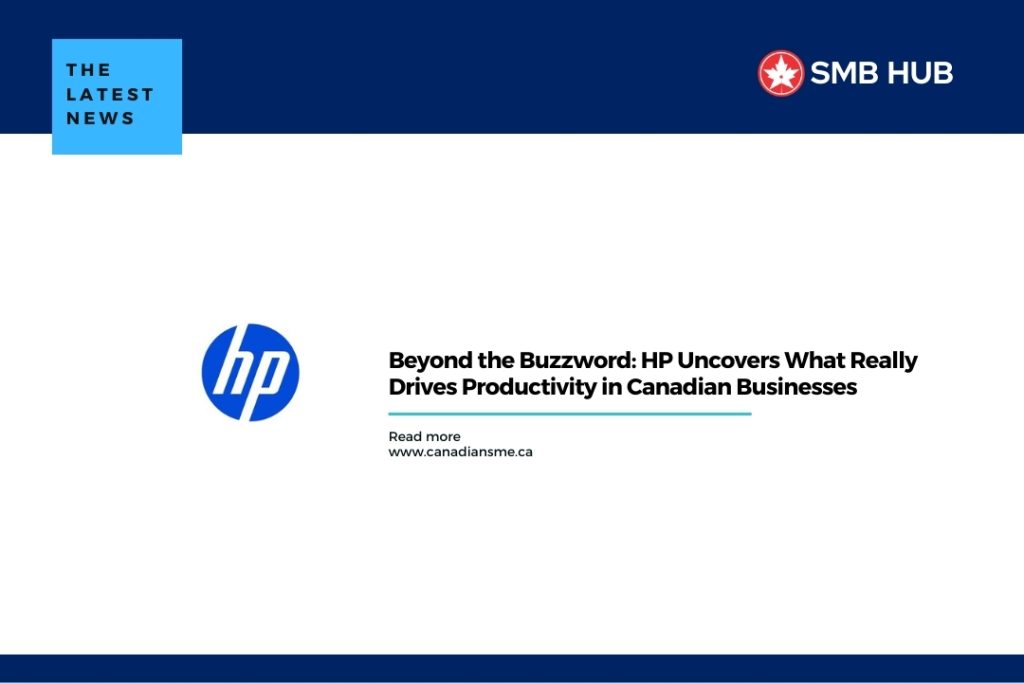 THE
LATEST
NEWS

SMB HUB

hp

Beyond the Buzzword: HP Uncovers What Really Drives Productivity in Canadian Businesses

Read more
www.canadiansme.ca